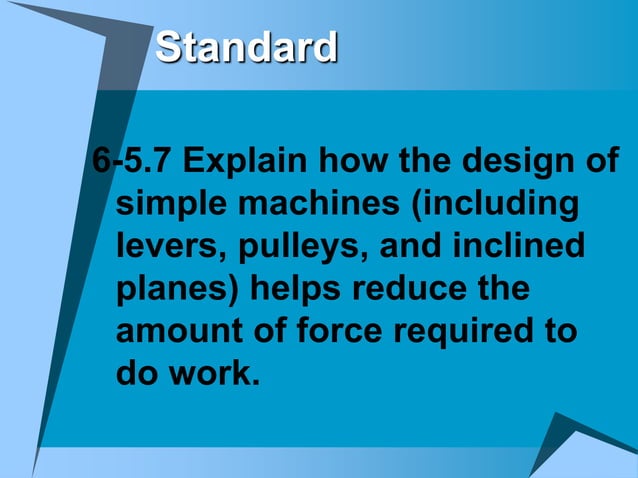 Standard

6-5.7 Explain how the design of simple machines (including levers, pulleys, and inclined planes) helps reduce the amount of force required to do work.